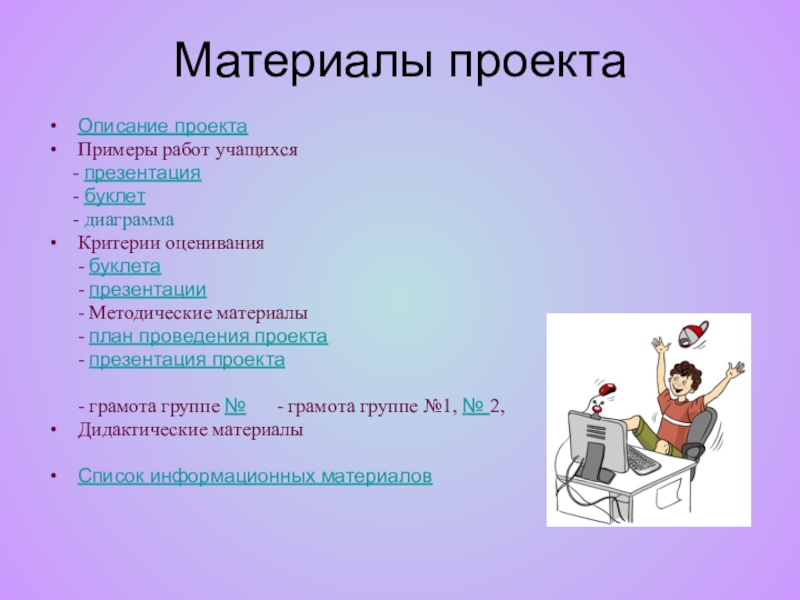 Материалы проекта

• Описание проекта
• Примеры работ учащихся
- презентация
- буклет
- диаграмма
• Критерии оценивания
- буклета
- презентации
- Методические материалы
- план проведения проекта
- презентация проекта

- грамота группе № - грамота группе №1, № 2,
• Дидактические материалы

• Список информационных материалов